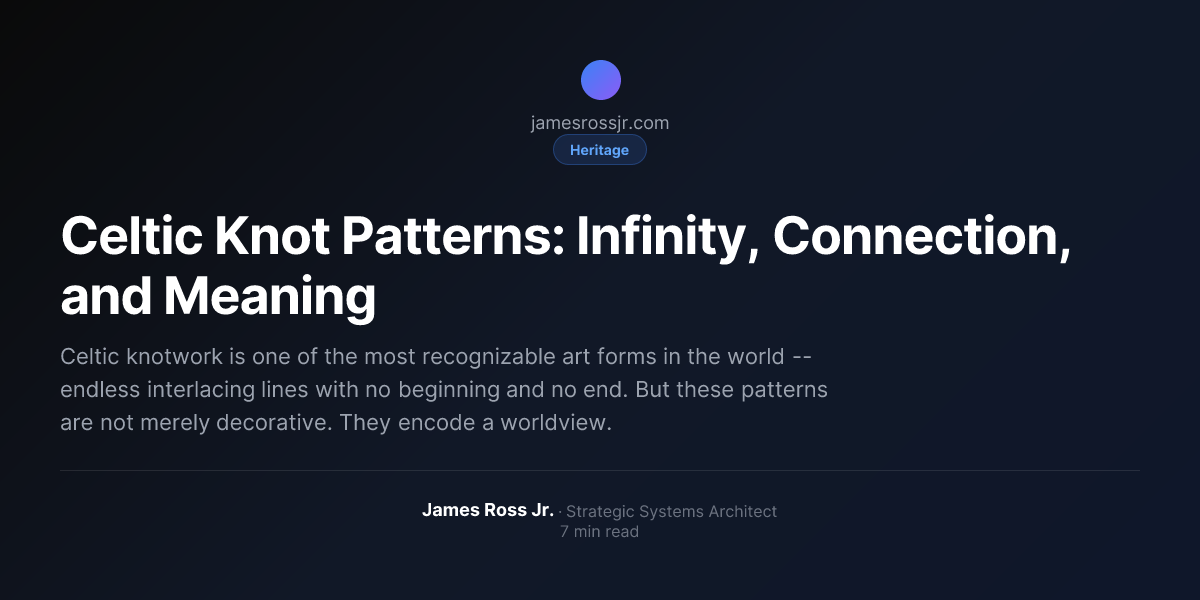 jamesrossjr.com

Heritage

Celtic Knot Patterns: Infinity, Connection, and Meaning

Celtic knotwork is one of the most recognizable art forms in the world -- endless interlacing lines with no beginning and no end. But these patterns are not merely decorative. They encode a worldview.

James Ross Jr. · Strategic Systems Architect
7 min read